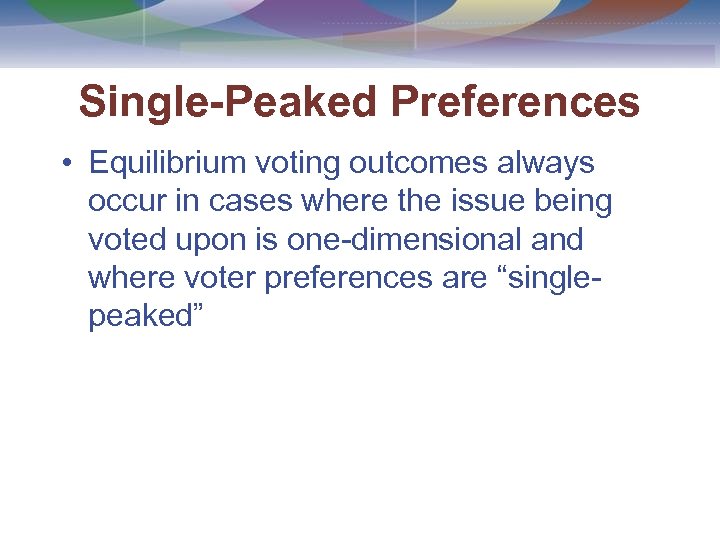 Single-Peaked Preferences

• Equilibrium voting outcomes always occur in cases where the issue being voted upon is one-dimensional and where voter preferences are “single-peaked”